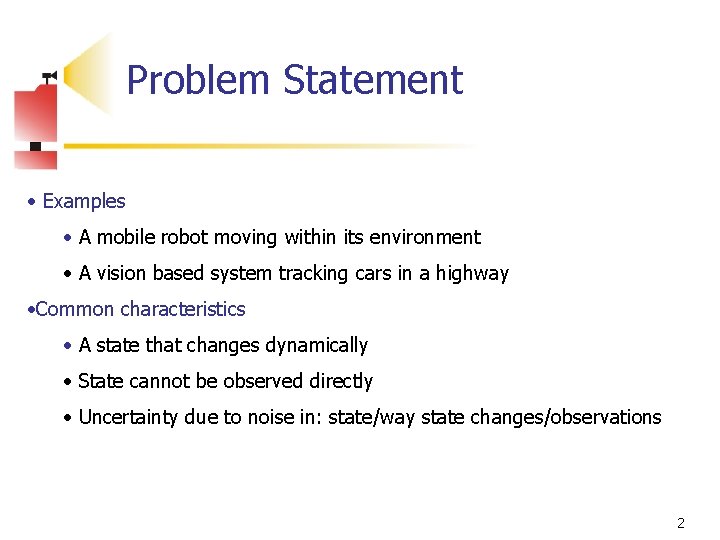 Problem Statement

• Examples

• A mobile robot moving within its environment

• A vision based system tracking cars in a highway

•Common characteristics

• A state that changes dynamically

• State cannot be observed directly

• Uncertainty due to noise in: state/way state changes/observations

2